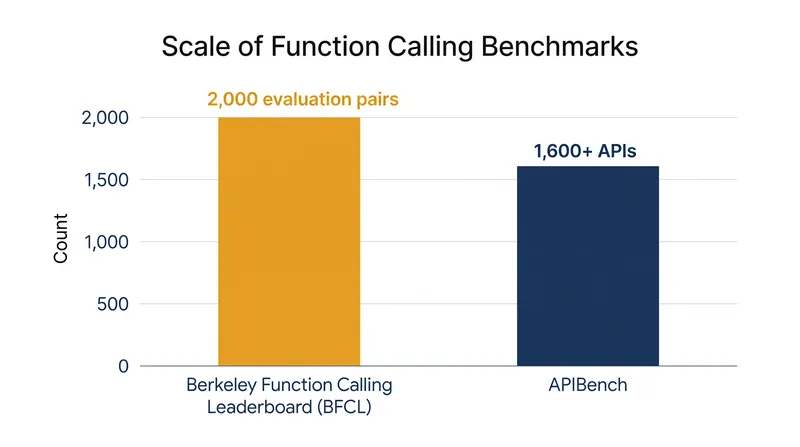 Scale of Function Calling Benchmarks

2,000 evaluation pairs

1,600+ APIs

Count

2,000
1,500
1,000
500
0

Berkeley Function Calling Leaderboard (BFCL)

APIBench